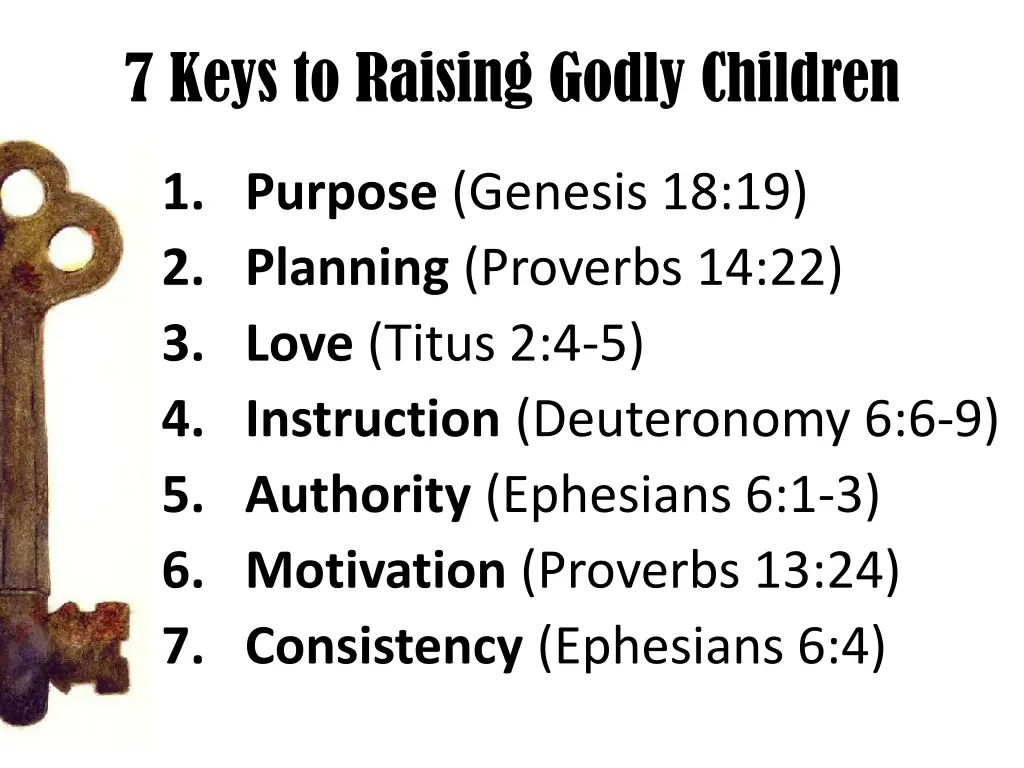 7 Keys to Raising Godly Children

1. Purpose (Genesis 18:19)
2. Planning (Proverbs 14:22)
3. Love (Titus 2:4-5)
4. Instruction (Deuteronomy 6:6-9)
5. Authority (Ephesians 6:1-3)
6. Motivation (Proverbs 13:24)
7. Consistency (Ephesians 6:4)